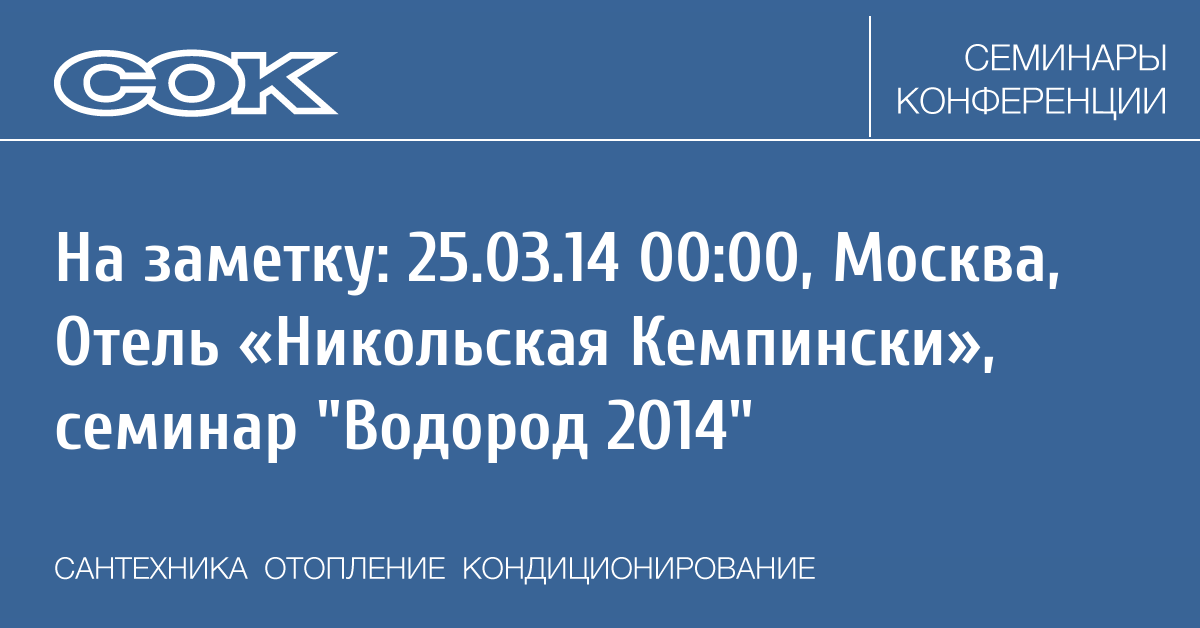 СОК

СЕМИНАРЫ
КОНФЕРЕНЦИИ

На заметку: 25.03.14 00:00, Москва, Отель «Никольская Кемпински», семинар "Водород 2014"

САНТЕХНИКА ОТОПЛЕНИЕ КОНДИЦИОНИРОВАНИЕ